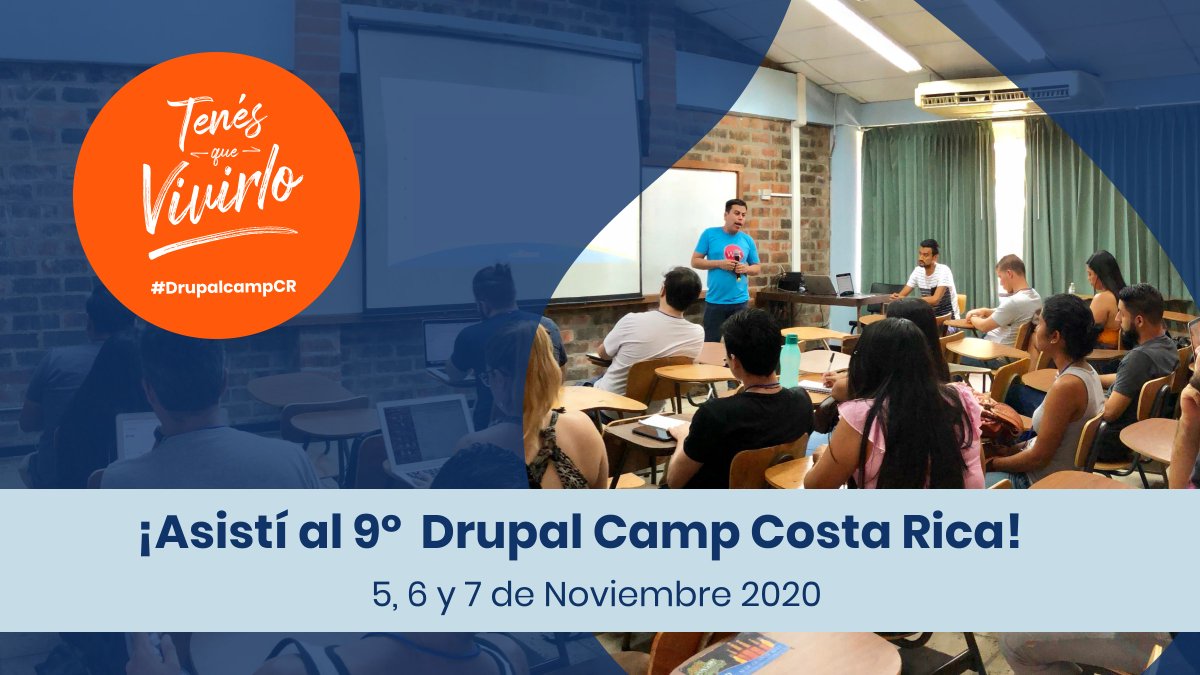 Tenés que Vivirlo

#DrupalcampCR

¡Asistí al 9° Drupal Camp Costa Rica!

5, 6 y 7 de Noviembre 2020